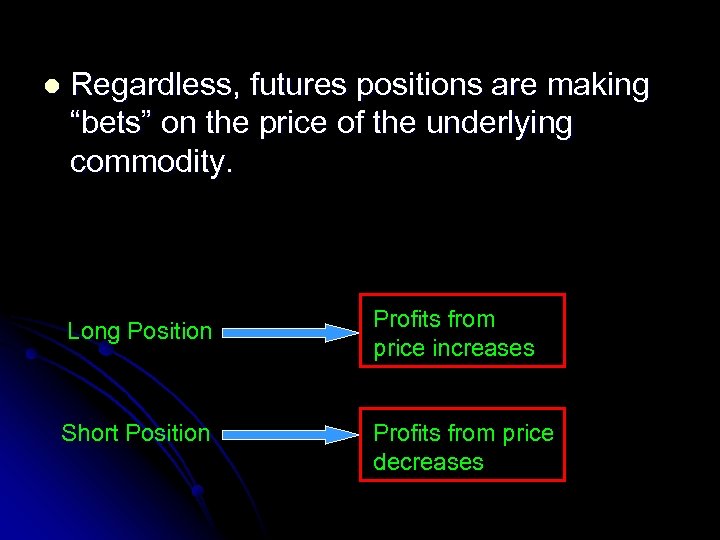 Regardless, futures positions are making “bets” on the price of the underlying commodity.

Long Position

Profits from price increases

Short Position

Profits from price decreases